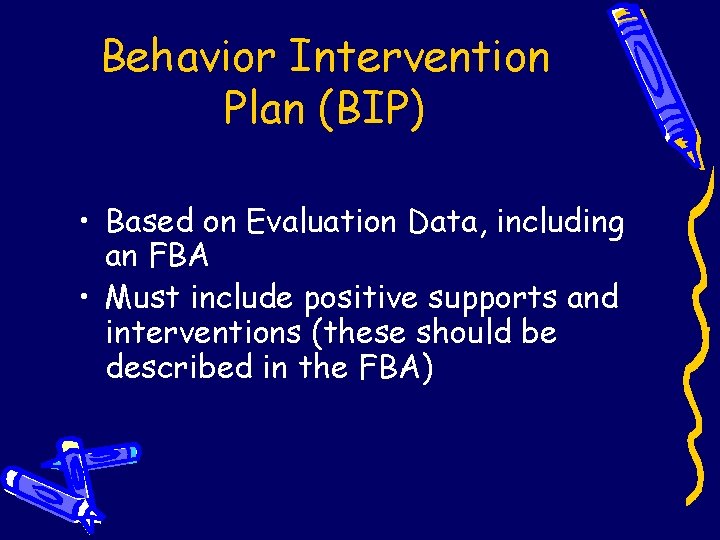 Behavior Intervention Plan (BIP)

• Based on Evaluation Data, including an FBA
• Must include positive supports and interventions (these should be described in the FBA)